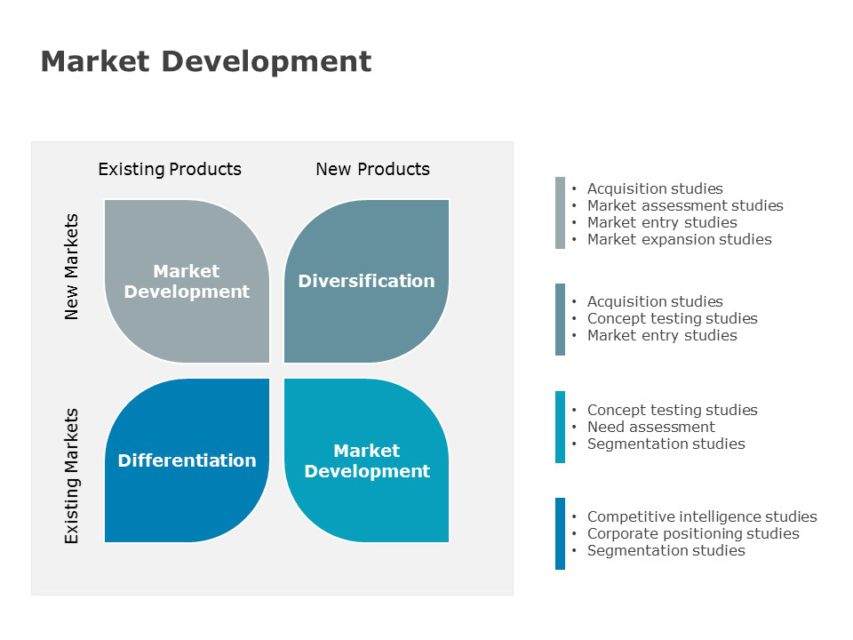 Market Development

Existing Products

New Products

New Markets

Existing Markets

Market Development

Diversification

Differentiation

Market Development

• Acquisition studies
• Market assessment studies
• Market entry studies
• Market expansion studies

• Acquisition studies
• Concept testing studies
• Market entry studies

• Concept testing studies
• Need assessment
• Segmentation studies

• Competitive intelligence studies
• Corporate positioning studies
• Segmentation studies